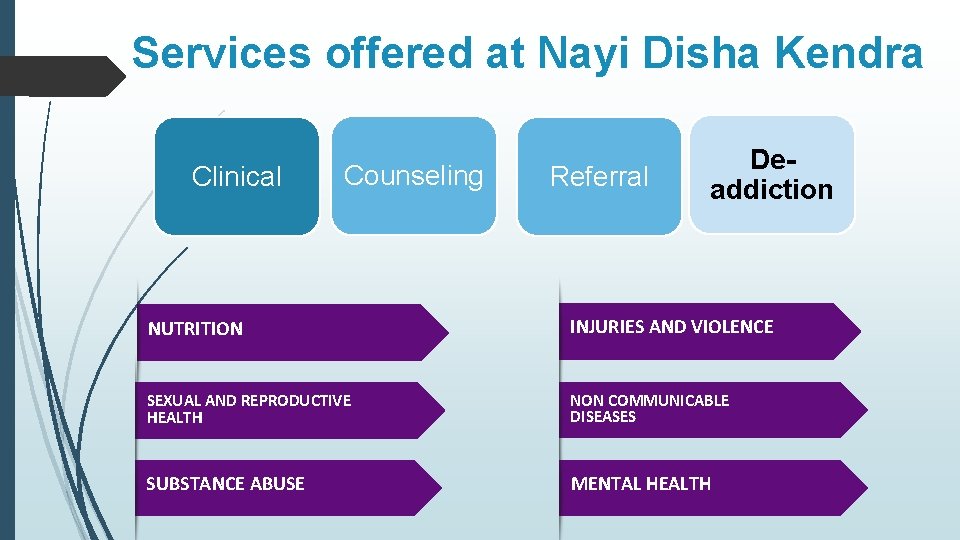 Services offered at Nayi Disha Kendra

Clinical

Counseling

Referral

De-addiction

NUTRITION

SEXUAL AND REPRODUCTIVE HEALTH

SUBSTANCE ABUSE

INJURIES AND VIOLENCE

NON COMMUNICABLE DISEASES

MENTAL HEALTH